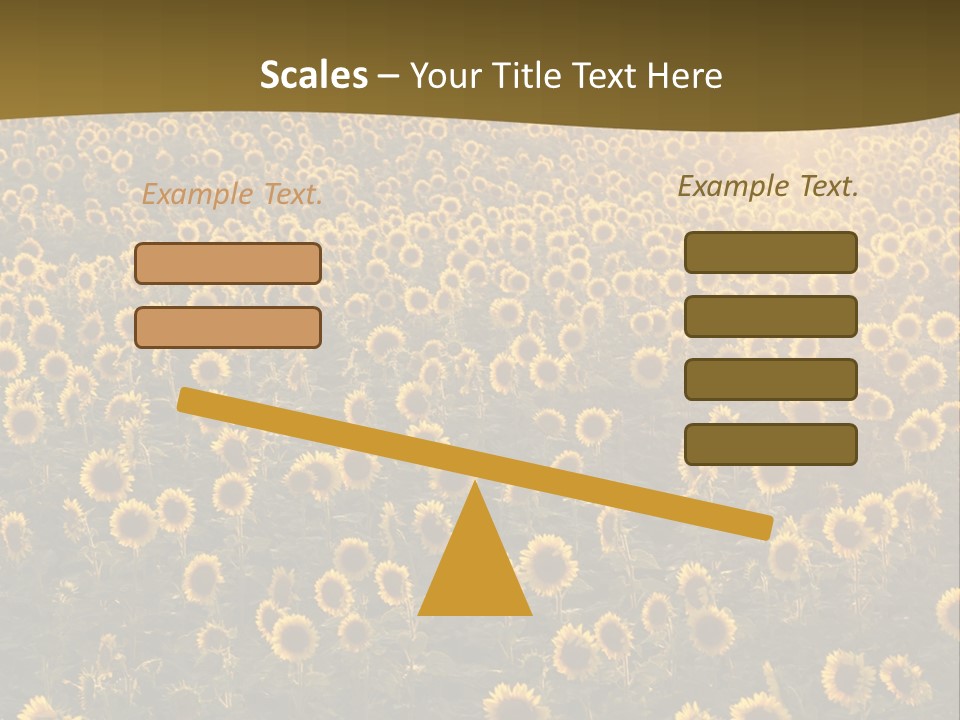 Scales – Your Title Text Here

Example Text.

Example Text.